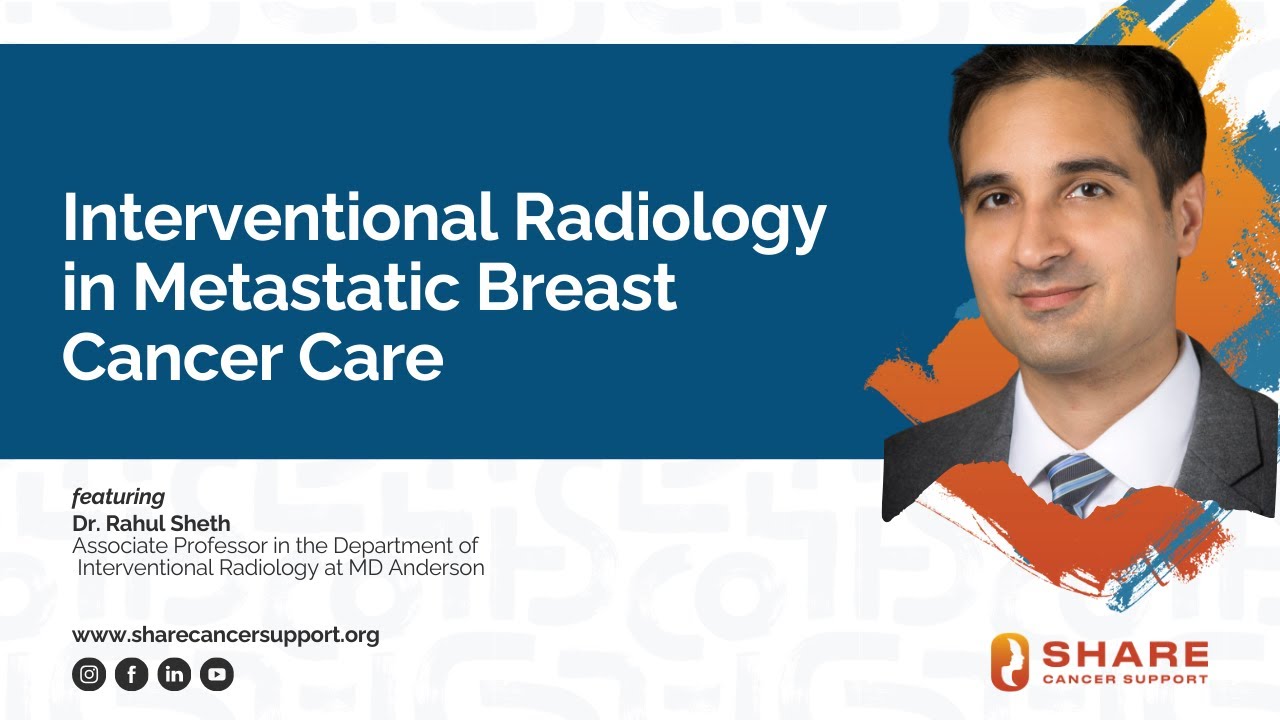 Interventional Radiology in Metastatic Breast Cancer Care

featuring
Dr. Rahul Sheth
Associate Professor in the Department of Interventional Radiology at MD Anderson

www.sharecancersupport.org

SHARE
CANCER SUPPORT